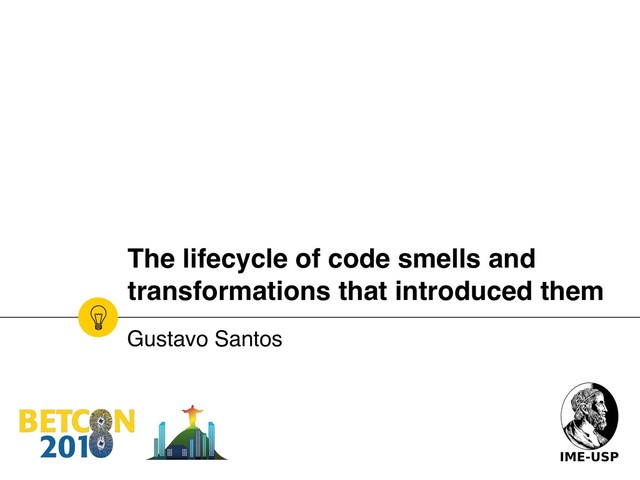 The lifecycle of code smells and transformations that introduced them

Gustavo Santos

BETCON 2018

IME-USP